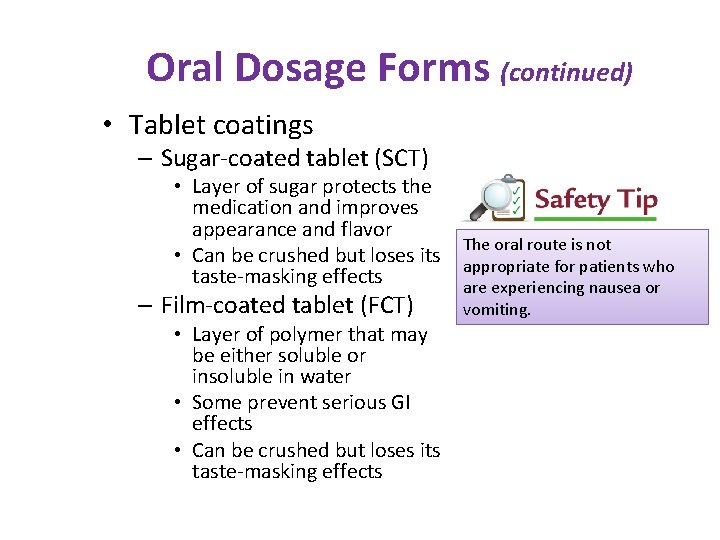 Oral Dosage Forms (continued)

• Tablet coatings
– Sugar-coated tablet (SCT)
• Layer of sugar protects the medication and improves appearance and flavor
• Can be crushed but loses its taste-masking effects
– Film-coated tablet (FCT)
• Layer of polymer that may be either soluble or insoluble in water
• Some prevent serious GI effects
• Can be crushed but loses its taste-masking effects

Safety Tip

The oral route is not appropriate for patients who are experiencing nausea or vomiting.